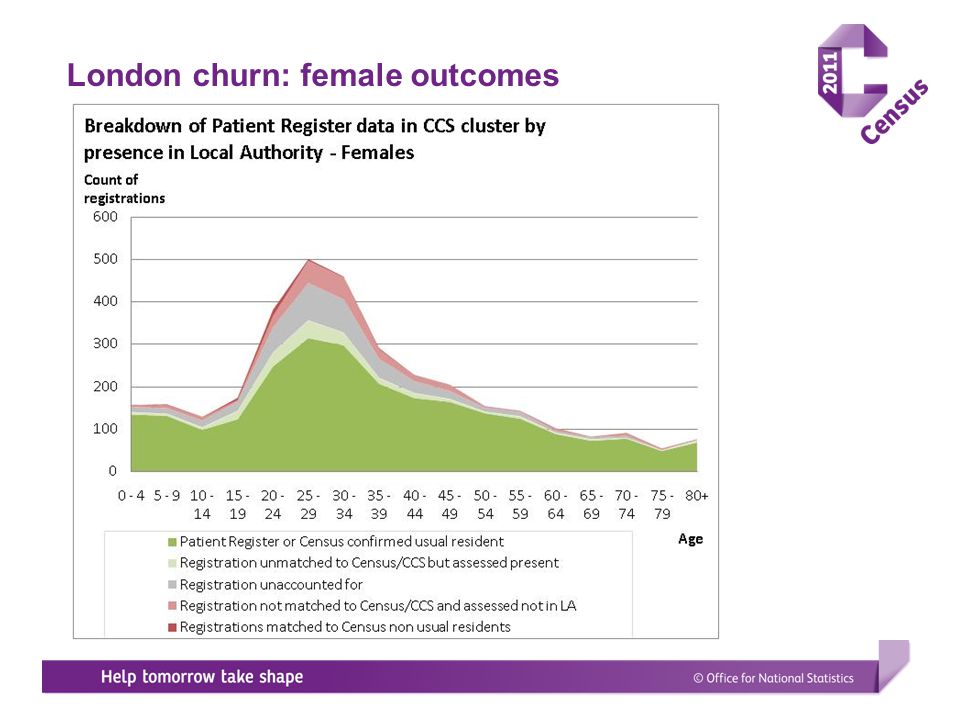 London churn: female outcomes

2011 Census

Breakdown of Patient Register data in CCS cluster by presence in Local Authority - Females

Count of registrations

600
500
400
300
200
100
0

0 - 4
5 - 9
10 - 14
15 - 19
20 - 24
25 - 29
30 - 34
35 - 39
40 - 44
45 - 49
50 - 54
55 - 59
60 - 64
65 - 69
70 - 74
75 - 79
80+

Age

Patient Register or Census confirmed usual resident
Registration unmatched to Census/CCS but assessed present
Registration unaccounted for
Registration not matched to Census/CCS and assessed not in LA
Registrations matched to Census non usual residents

Help tomorrow take shape

© Office for National Statistics